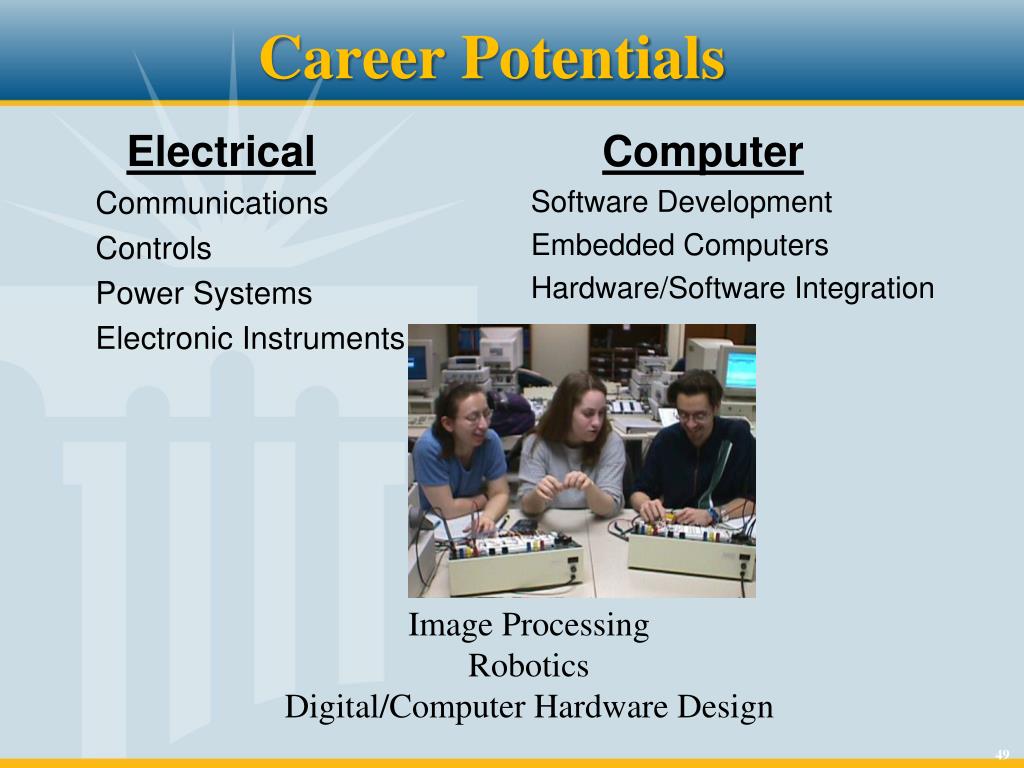 Career Potentials

Electrical
Communications
Controls
Power Systems
Electronic Instruments

Computer
Software Development
Embedded Computers
Hardware/Software Integration

Image Processing
Robotics
Digital/Computer Hardware Design

49